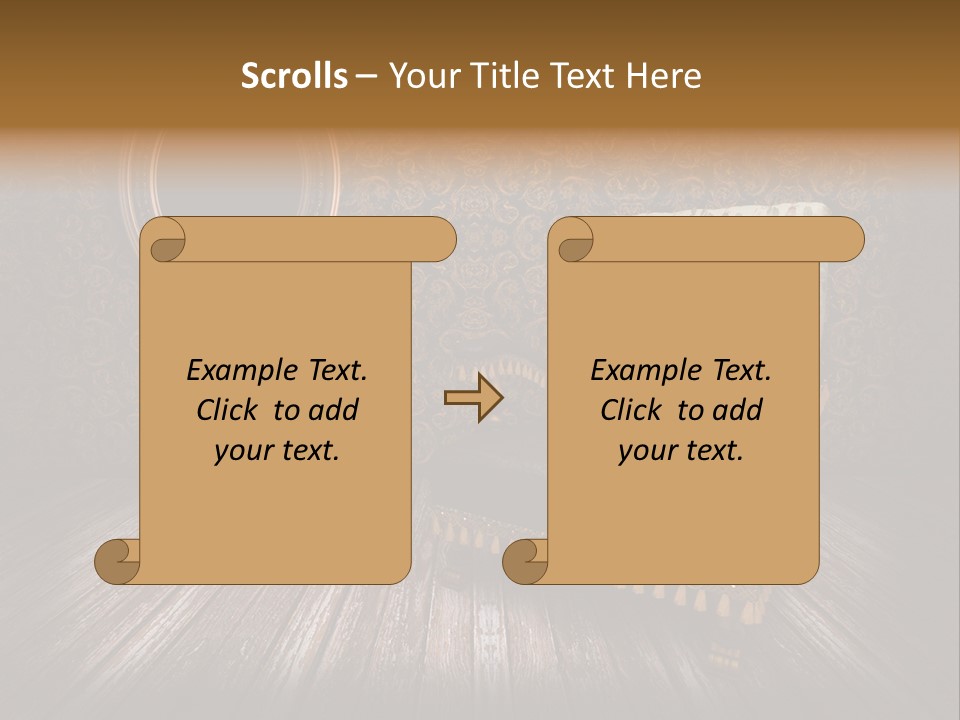 Scrolls – Your Title Text Here

Example Text. Click to add your text.

Example Text. Click to add your text.